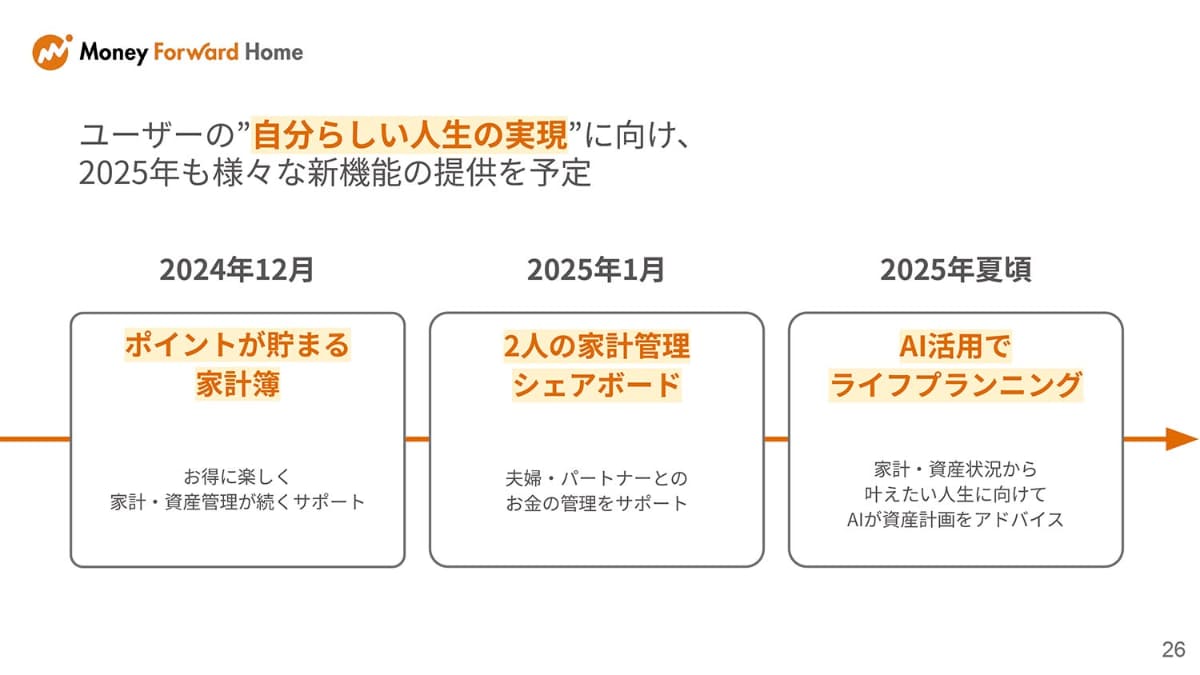 Money Forward Home

ユーザーの”自分らしい人生の実現”に向け、
2025年も様々な新機能の提供を予定

2024年12月

ポイントが貯まる
家計簿

お得に楽しく
家計・資産管理が続くサポート

2025年1月

2人の家計管理
シェアボード

夫婦・パートナーとの
お金の管理をサポート

2025年夏頃

AI活用で
ライフプランニング

家計・資産状況から
叶えたい人生に向けて
AIが資産計画をアドバイス

26